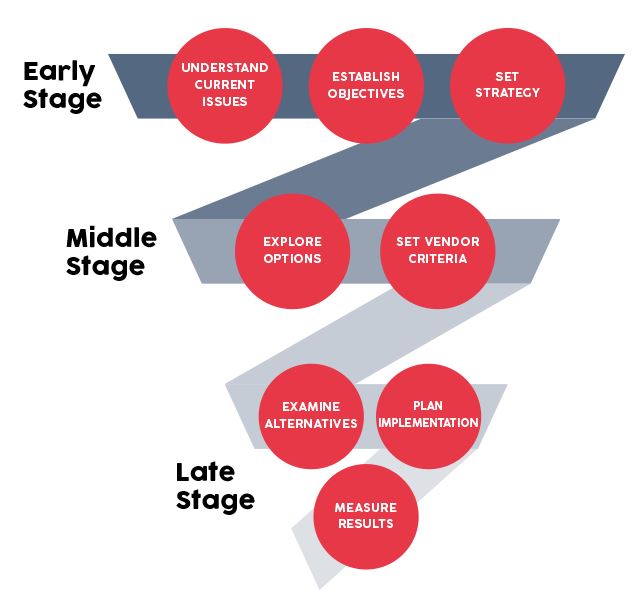 Early Stage

UNDERSTAND CURRENT ISSUES

ESTABLISH OBJECTIVES

SET STRATEGY

Middle Stage

EXPLORE OPTIONS

SET VENDOR CRITERIA

EXAMINE ALTERNATIVES

PLAN IMPLEMENTATION

Late Stage

MEASURE RESULTS